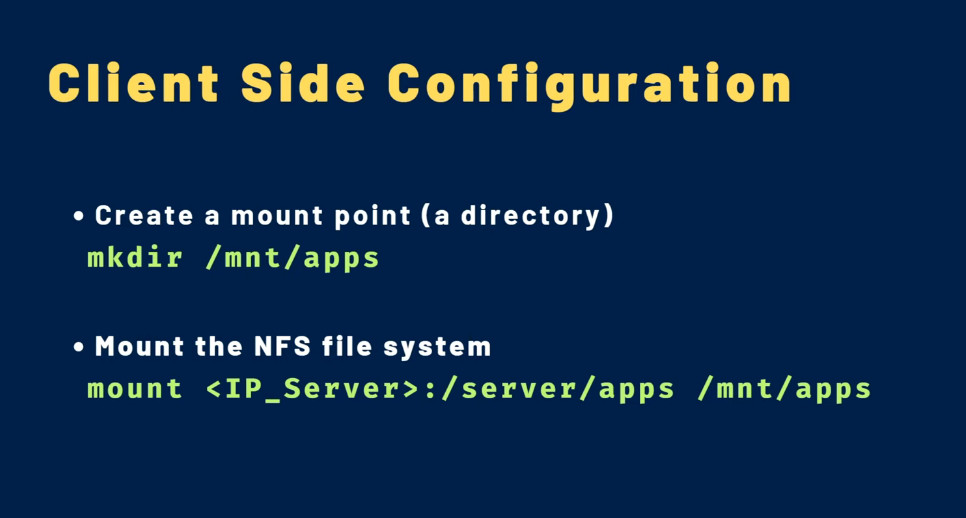 Client Side Configuration

• Create a mount point (a directory)
mkdir /mnt/apps

• Mount the NFS file system
mount <IP_Server>:/server/apps /mnt/apps